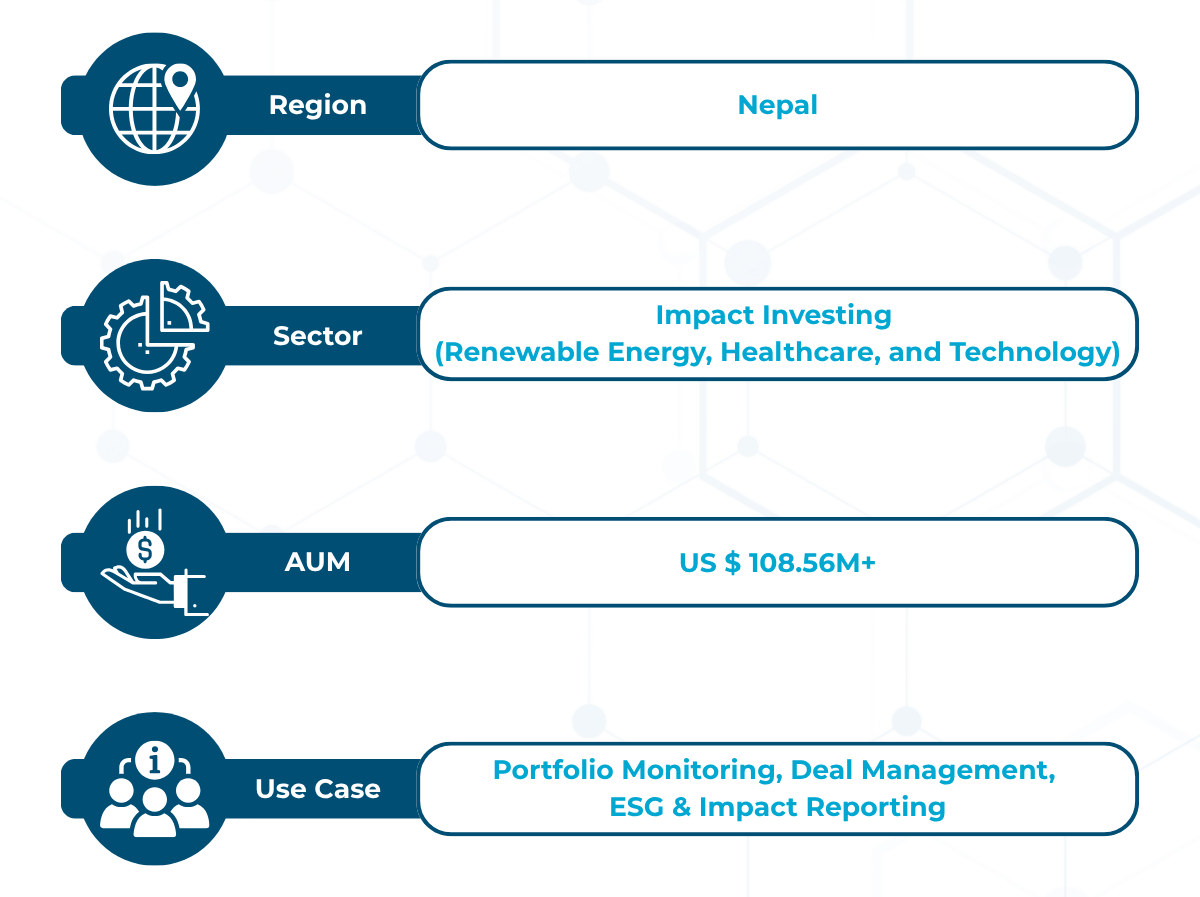 Region

Nepal

Sector

Impact Investing
(Renewable Energy, Healthcare, and Technology)

AUM

US $ 108.56M+

Use Case

Portfolio Monitoring, Deal Management,
ESG & Impact Reporting